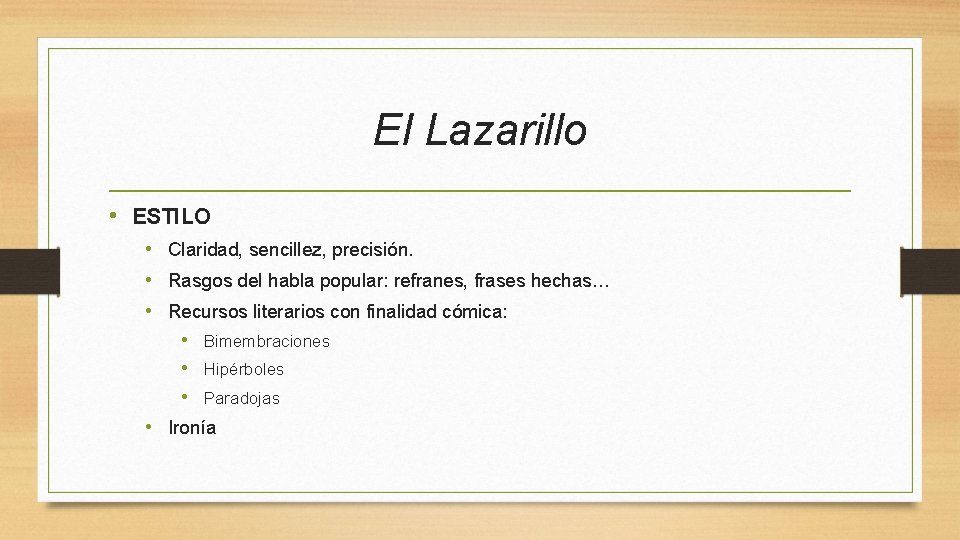 El Lazarillo

• ESTILO
  • Claridad, sencillez, precisión.
  • Rasgos del habla popular: refranes, frases hechas…
  • Recursos literarios con finalidad cómica:
    • Bimembraciones
    • Hipérboles
    • Paradojas
  • Ironía